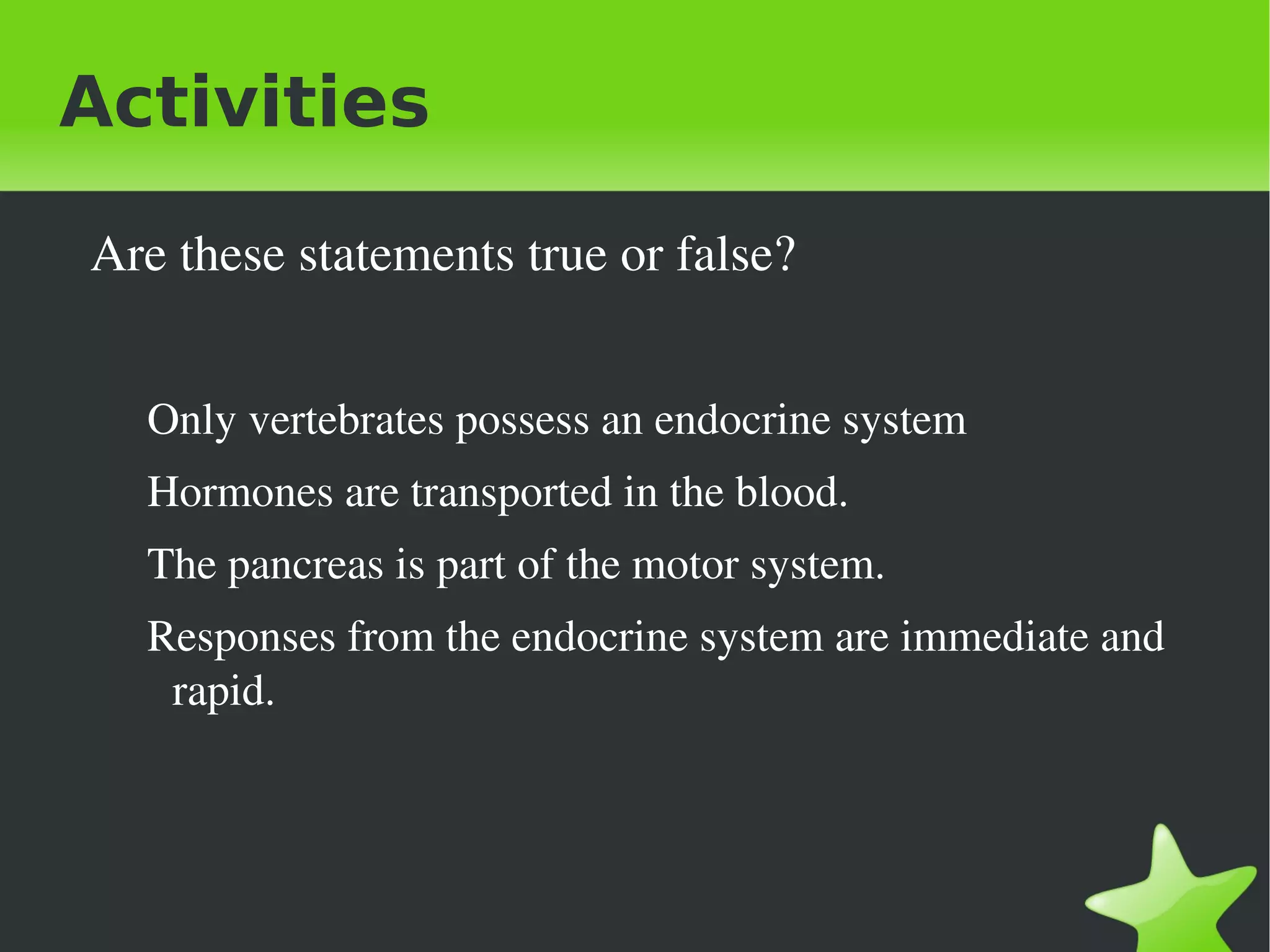 Activities

Are these statements true or false?

Only vertebrates possess an endocrine system

Hormones are transported in the blood.

The pancreas is part of the motor system.

Responses from the endocrine system are immediate and rapid.